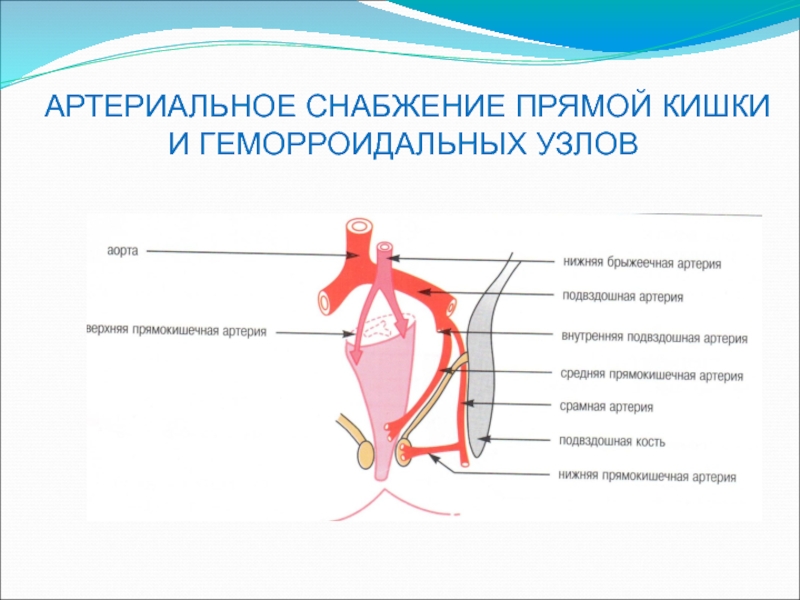 АРТЕРИАЛЬНОЕ СНАБЖЕНИЕ ПРЯМОЙ КИШКИ И ГЕМОРРОИДАЛЬНЫХ УЗЛОВ

аорта

верхняя прямокишечная артерия

нижняя брыжеечная артерия

подвздошная артерия

внутренняя подвздошная артерия

средняя прямокишечная артерия

срамная артерия

подвздошная кость

нижняя прямокишечная артерия